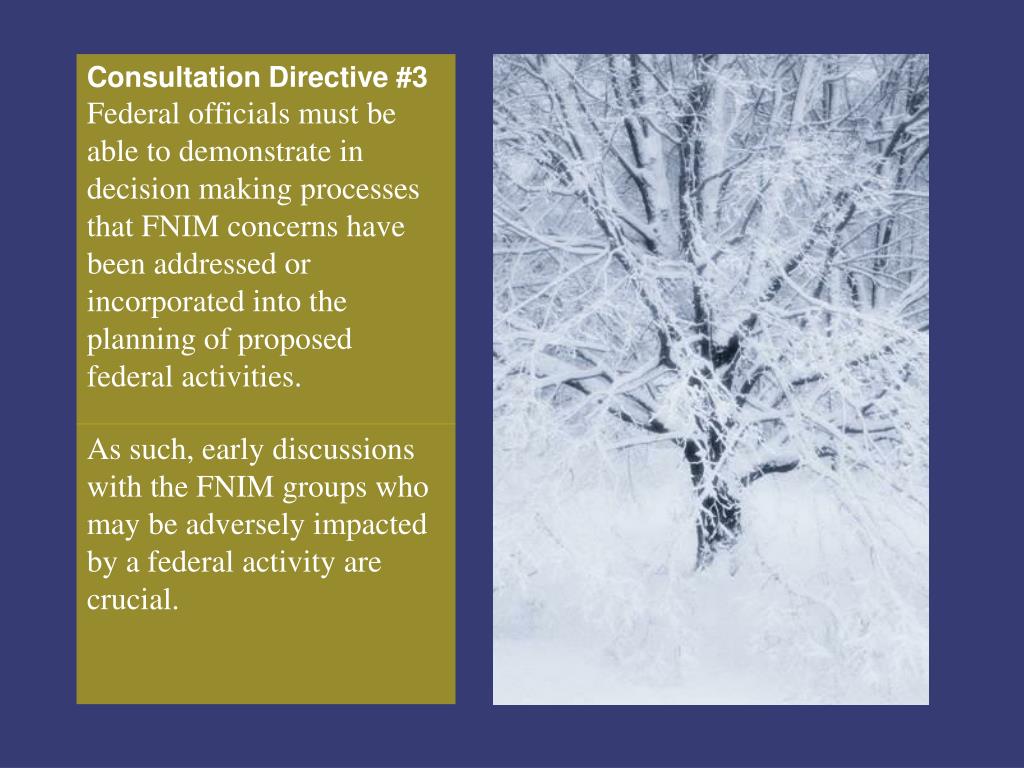 Consultation Directive #3
Federal officials must be able to demonstrate in decision making processes that FNIM concerns have been addressed or incorporated into the planning of proposed federal activities.

As such, early discussions with the FNIM groups who may be adversely impacted by a federal activity are crucial.